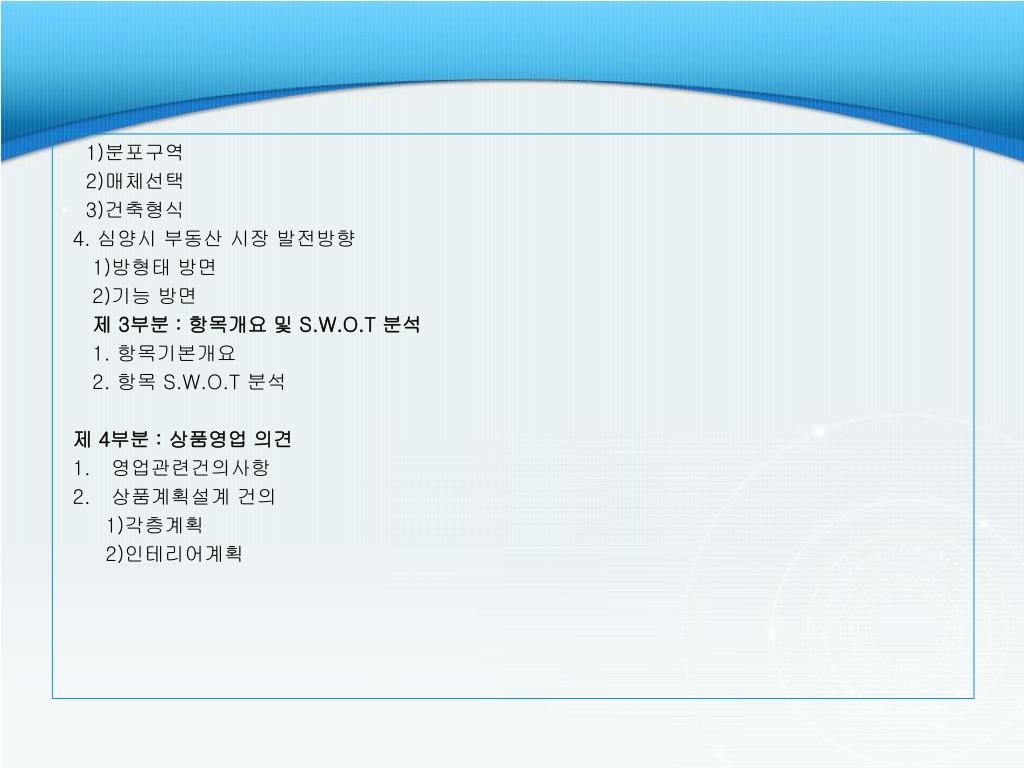 1)분포구역
2)매체선택
3)건축형식
4. 심양시 부동산 시장 발전방향
1)방형태 방면
2)기능 방면
제 3부분 : 항목개요 및 S.W.O.T 분석
1. 항목기본개요
2. 항목 S.W.O.T 분석

제 4부분 : 상품영업 의견
1. 영업관련건의사항
2. 상품계획설계 건의
1)각층계획
2)인테리어계획